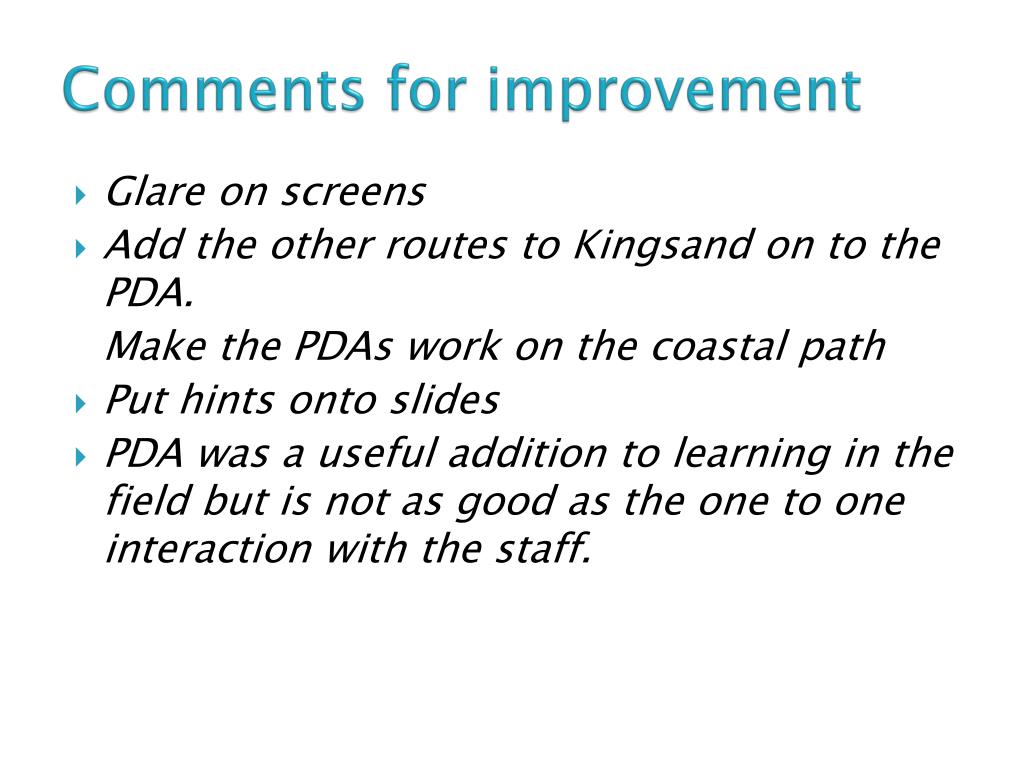 Comments for improvement

Glare on screens

Add the other routes to Kingsand on to the PDA.

Make the PDAs work on the coastal path

Put hints onto slides

PDA was a useful addition to learning in the field but is not as good as the one to one interaction with the staff.